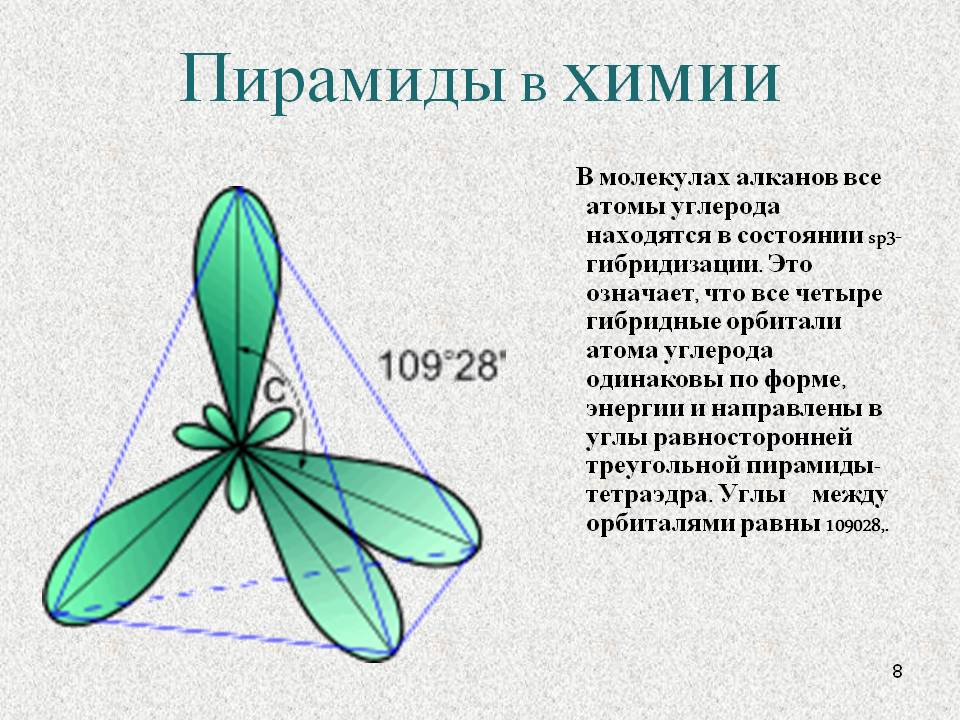 Пирамиды в химии

109°28'

C

В молекулах алканов все атомы углерода находятся в состоянии sp3-гибридизации. Это означает, что все четыре гибридные орбитали атома углерода одинаковы по форме, энергии и направлены в углы равносторонней треугольной пирамиды-тетраэдра. Углы между орбиталями равны 109028,.

8